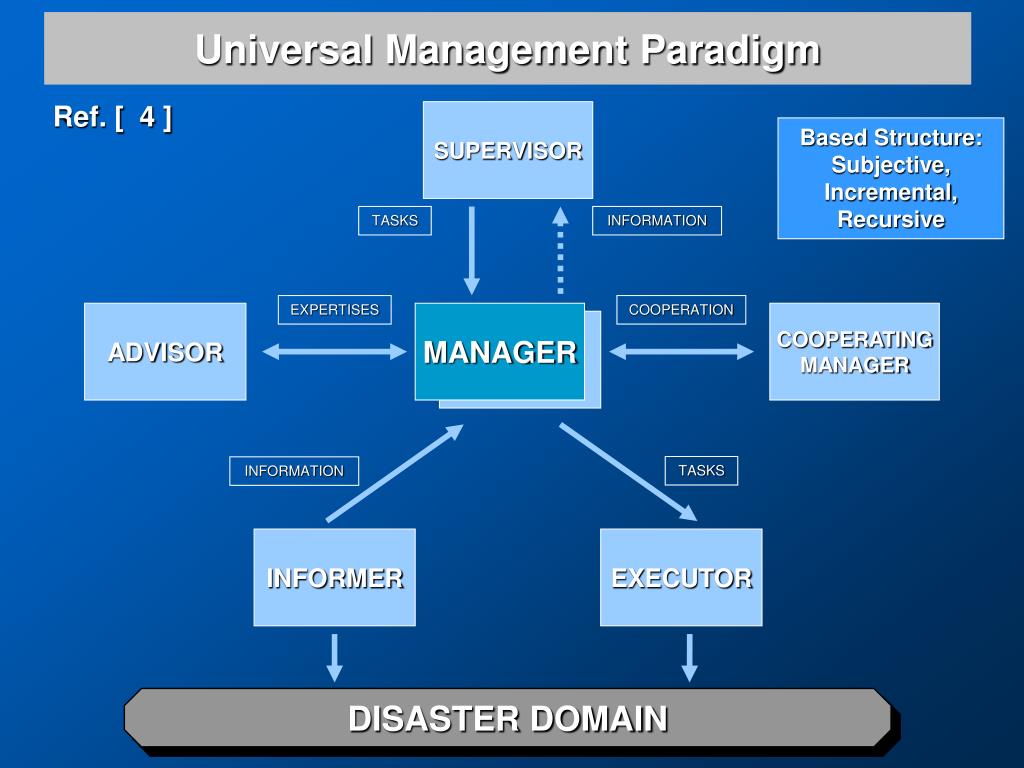 Universal Management Paradigm

Ref. [ 4 ]

SUPERVISOR

Based Structure: Subjective, Incremental, Recursive

TASKS

INFORMATION

EXPERTISES

COOPERATION

ADVISOR

MANAGER

COOPERATING MANAGER

INFORMATION

TASKS

INFORMER

EXECUTOR

DISASTER DOMAIN